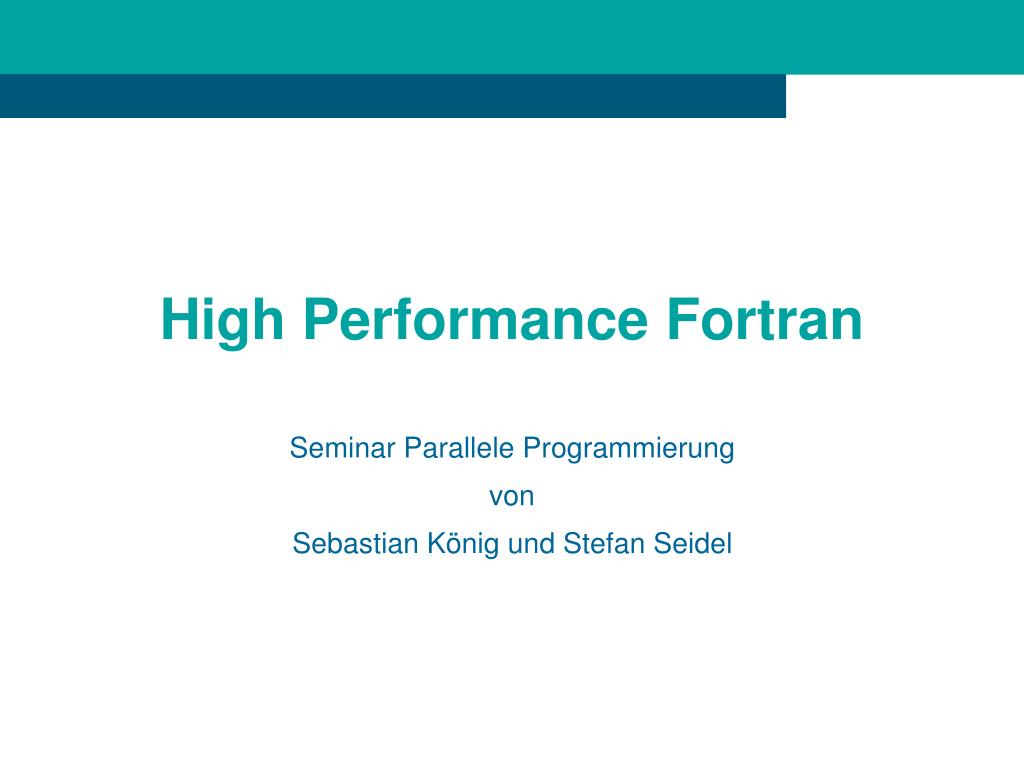 High Performance Fortran

Seminar Parallele Programmierung

von

Sebastian König und Stefan Seidel